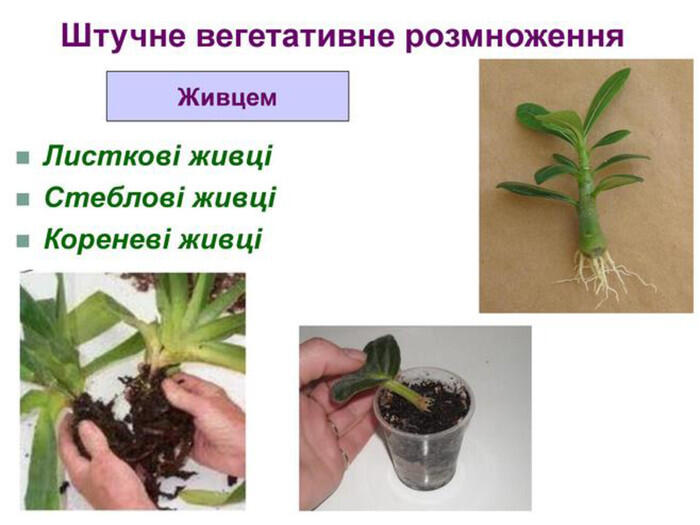 Штучне вегетативне розмноження

Живцем

Листкові живці
Стеблові живці
Кореневі живці